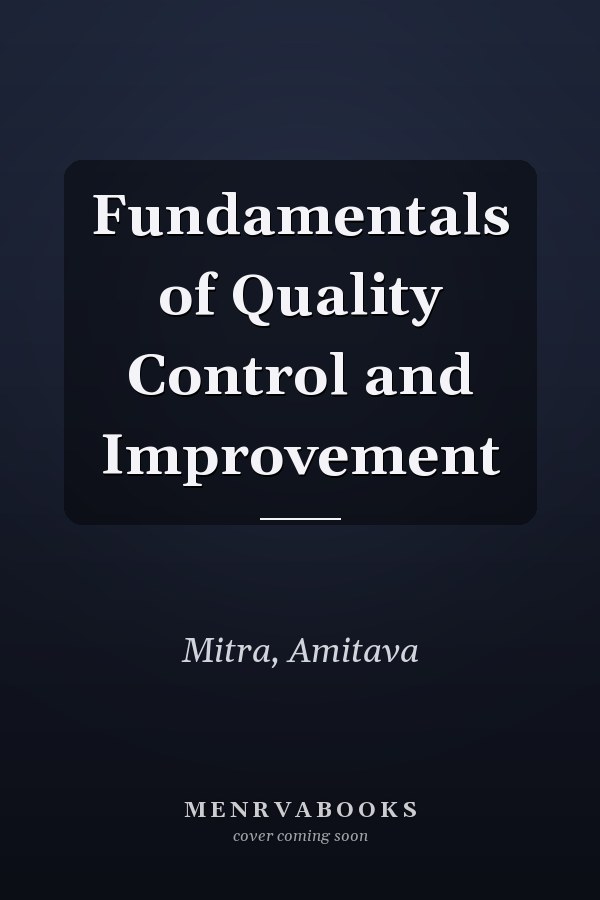 Fundamentals of Quality Control and Improvement

Mitra, Amitava

MENRVABOOKS
cover coming soon